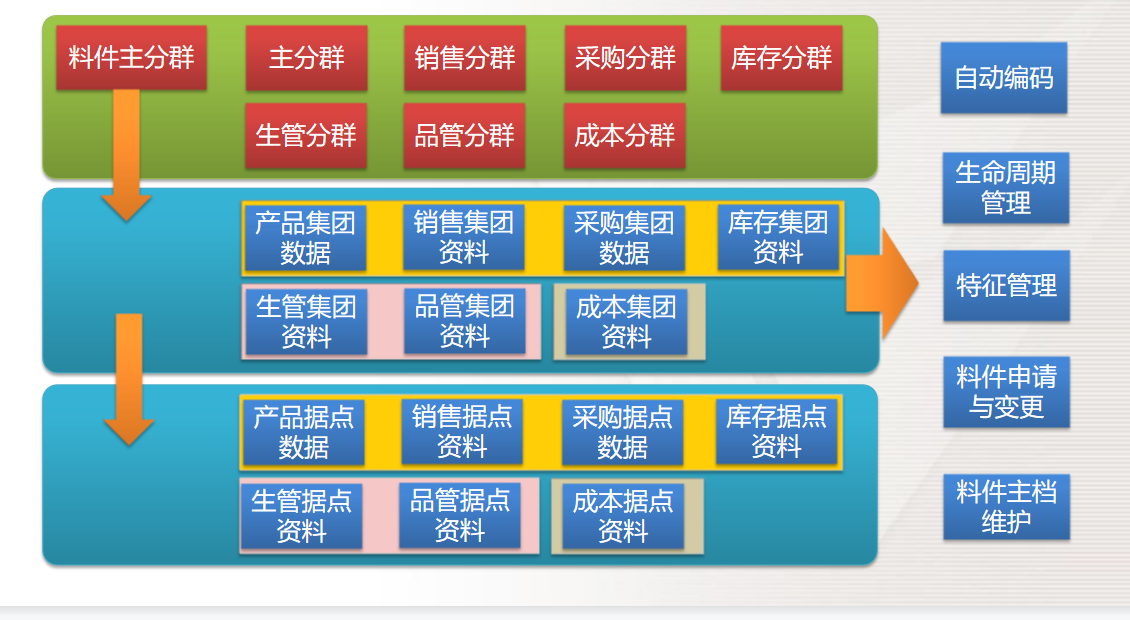 料件主分群

主分群

销售分群

采购分群

库存分群

生管分群

品管分群

成本分群

产品集团数据

销售集团资料

采购集团数据

库存集团资料

生管集团资料

品管集团资料

成本集团资料

产品据点数据

销售据点资料

采购据点数据

库存据点资料

生管据点资料

品管据点资料

成本据点资料

自动编码

生命周期管理

特征管理

料件申请与变更

料件主档维护